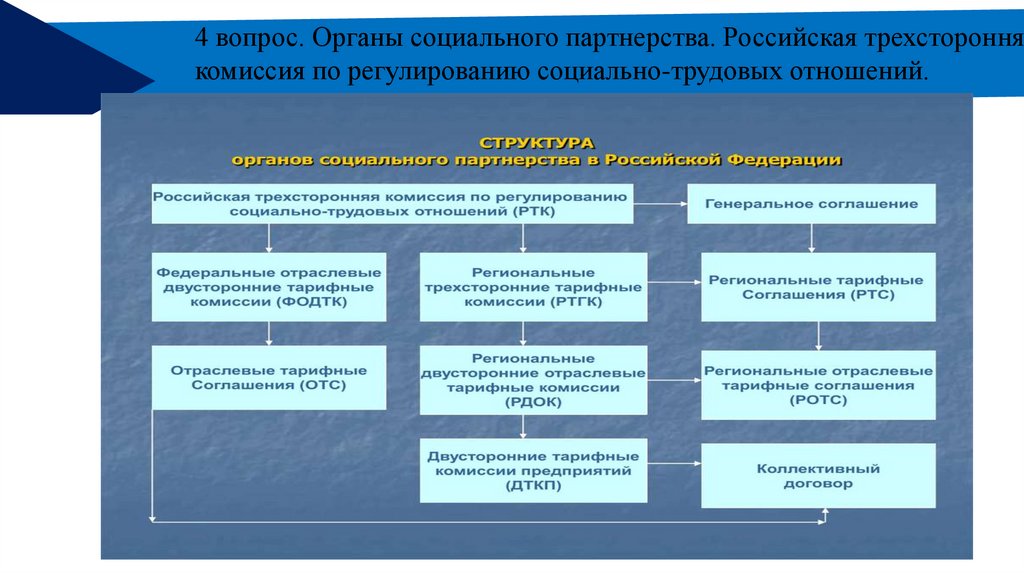 4 вопрос. Органы социального партнерства. Российская трехстороння комиссия по регулированию социально-трудовых отношений.

СТРУКТУРА
органов социального партнерства в Российской Федерации

Российская трехсторонняя комиссия по регулированию социально-трудовых отношений (РТК)

Генеральное соглашение

Федеральные отраслевые двусторонние тарифные комиссии (ФОДТК)

Региональные трехсторонние тарифные комиссии (РТГК)

Региональные тарифные Соглашения (РТС)

Отраслевые тарифные Соглашения (ОТС)

Региональные двусторонние отраслевые тарифные комиссии (РДОК)

Региональные отраслевые тарифные соглашения (РОТС)

Двусторонние тарифные комиссии предприятий (ДТКП)

Коллективный договор